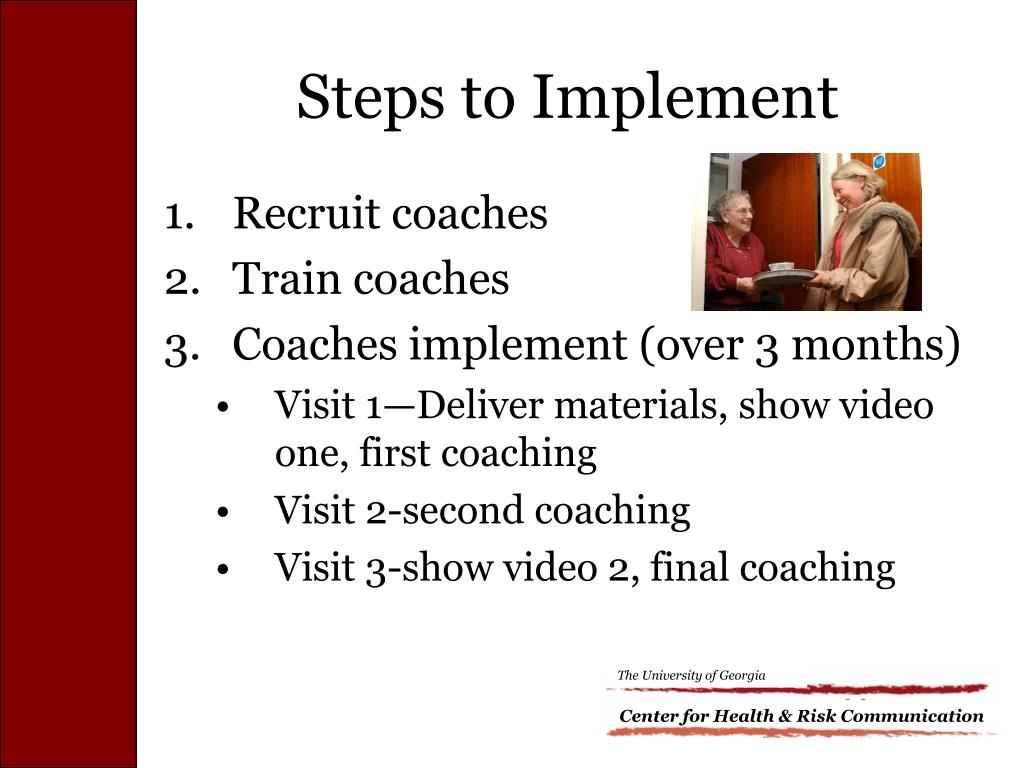 Steps to Implement

1. Recruit coaches
2. Train coaches
3. Coaches implement (over 3 months)
• Visit 1—Deliver materials, show video one, first coaching
• Visit 2-second coaching
• Visit 3-show video 2, final coaching

The University of Georgia
Center for Health & Risk Communication